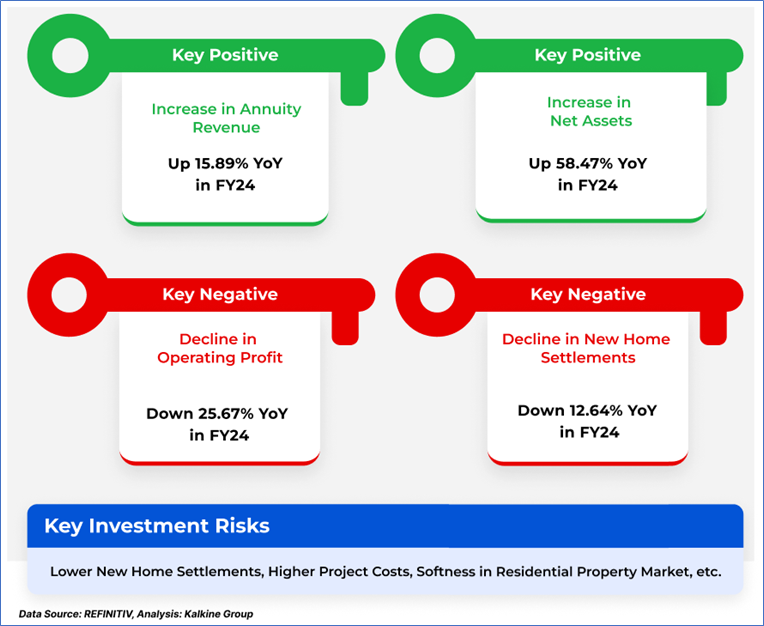 Key Positive

Increase in Annuity Revenue

Up 15.89% YoY in FY24

Key Positive

Increase in Net Assets

Up 58.47% YoY in FY24

Key Negative

Decline in Operating Profit

Down 25.67% YoY in FY24

Key Negative

Decline in New Home Settlements

Down 12.64% YoY in FY24

Key Investment Risks

Lower New Home Settlements, Higher Project Costs, Softness in Residential Property Market, etc.

Data Source: REFINITIV, Analysis: Kalkine Group